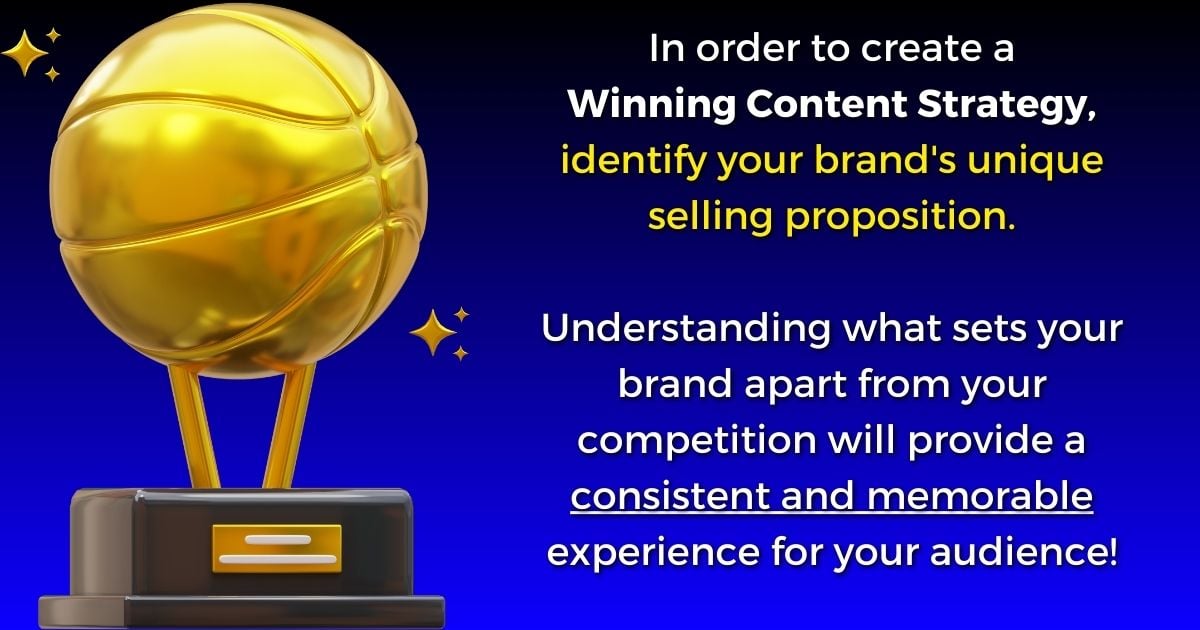 In order to create a Winning Content Strategy, identify your brand's unique selling proposition.

Understanding what sets your brand apart from your competition will provide a consistent and memorable experience for your audience!